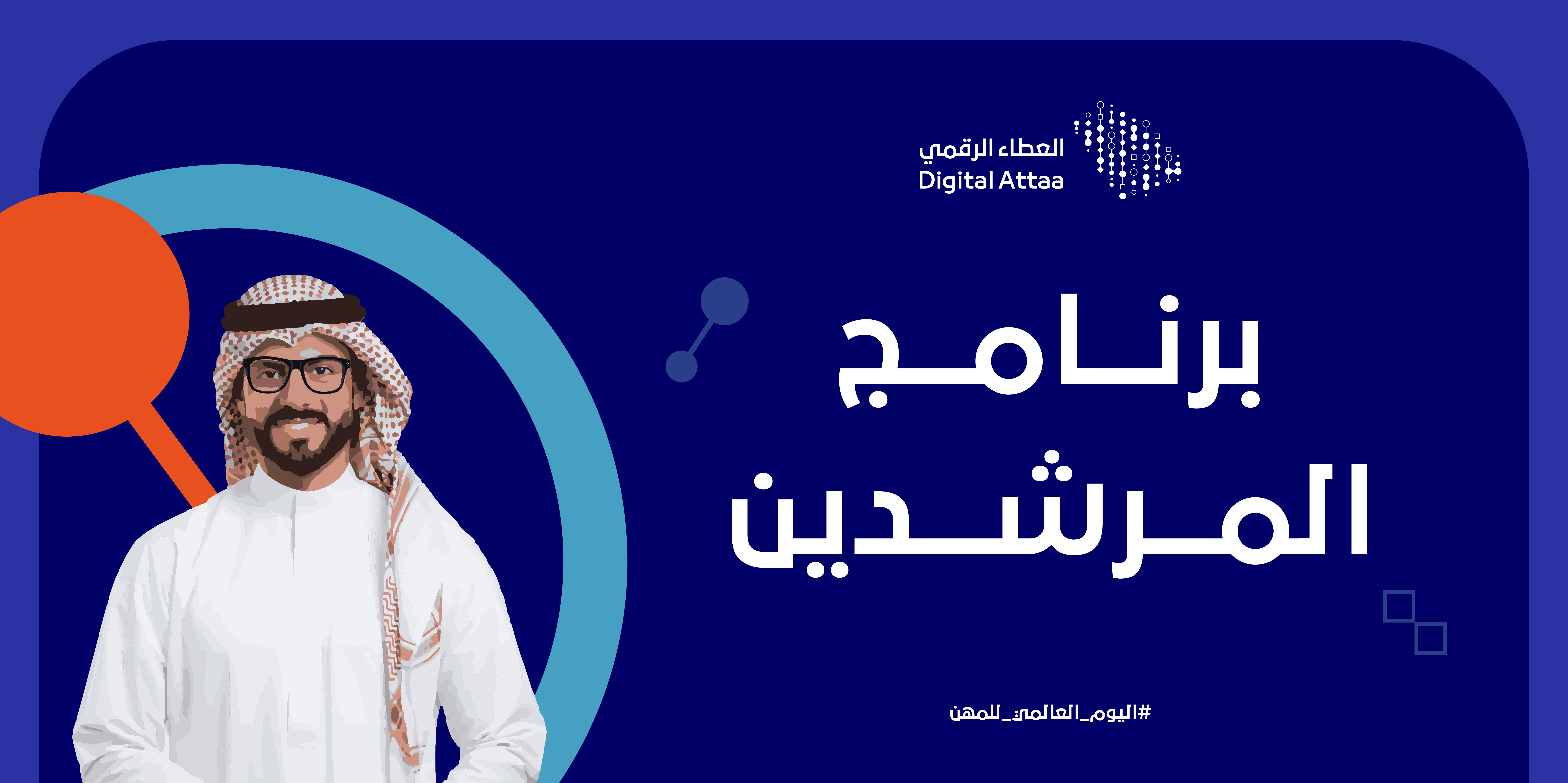 العطاء الرقمي
Digital Attaa

برنامج المرشدين

#اليوم_العالمي_للمهن